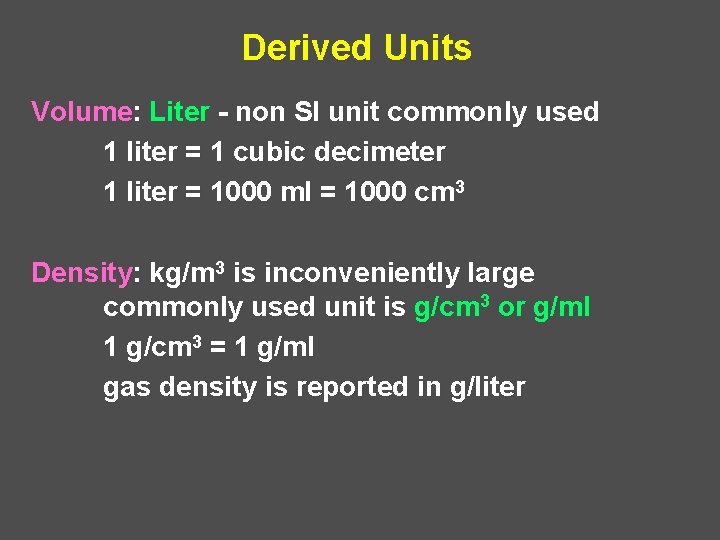 Derived Units

Volume: Liter - non SI unit commonly used

1 liter = 1 cubic decimeter

1 liter = 1000 ml = 1000 $cm^3$

Density: $kg/m^3$ is inconveniently large
commonly used unit is $g/cm^3$ or g/ml

1 $g/cm^3$ = 1 g/ml

gas density is reported in g/liter